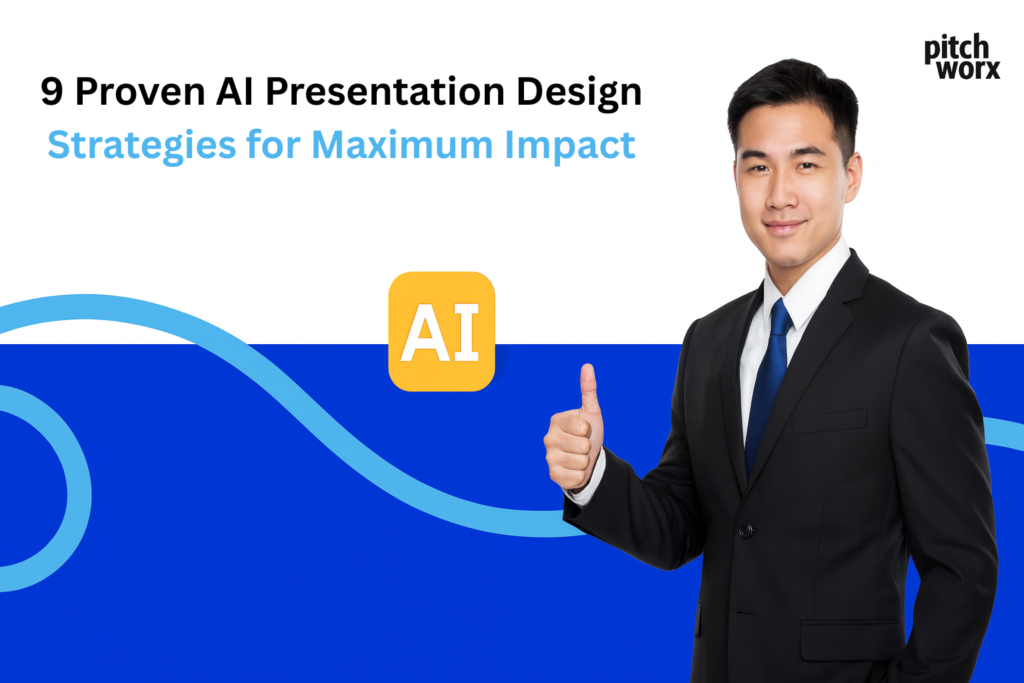 9 Proven AI Presentation Design
Strategies for Maximum Impact

pitch
worx

AI